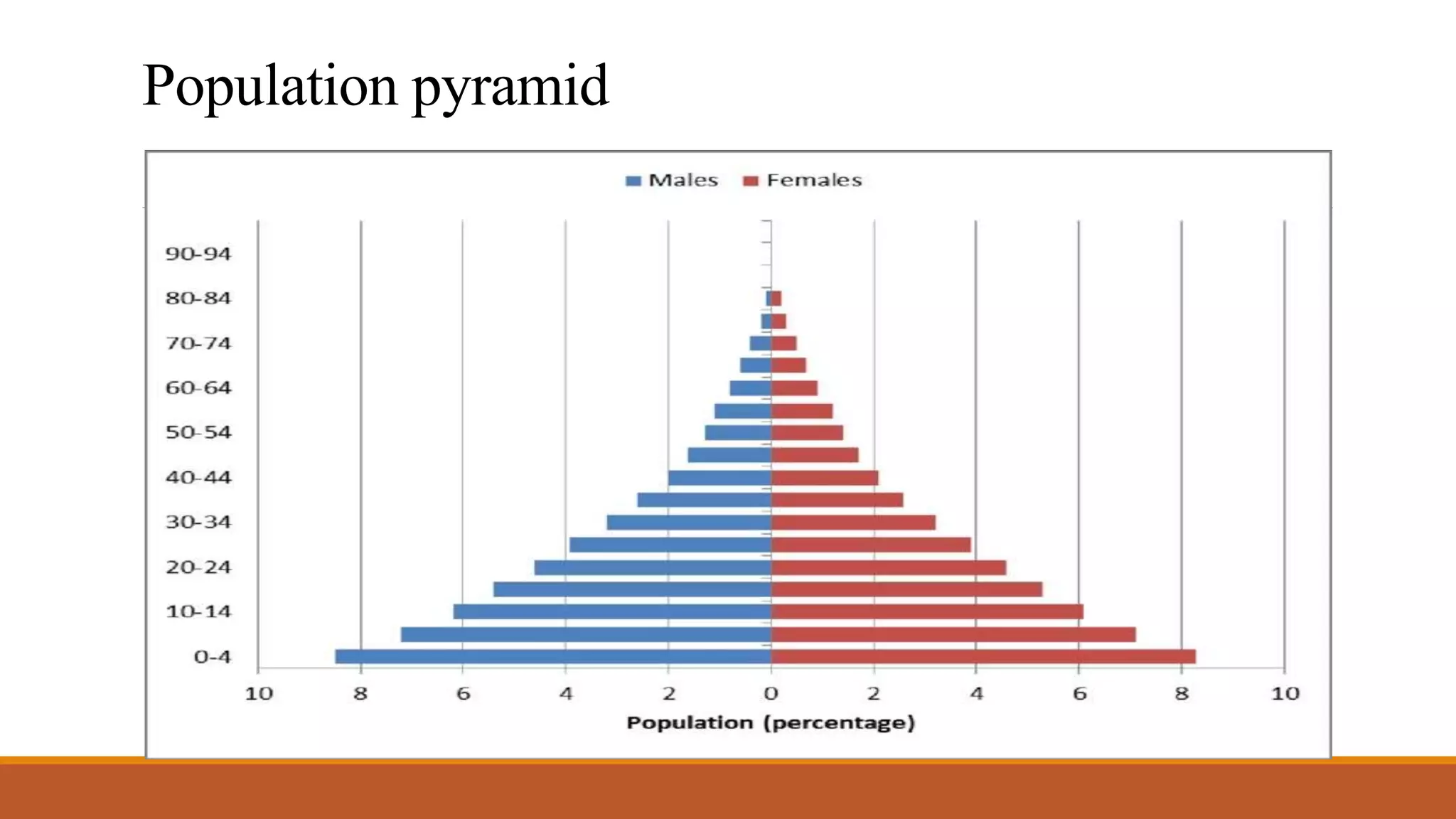 Population pyramid

Males Females

90-94
80-84
70-74
60-64
50-54
40-44
30-34
20-24
10-14
0-4

10 8 6 4 2 0 2 4 6 8 10

Population (percentage)